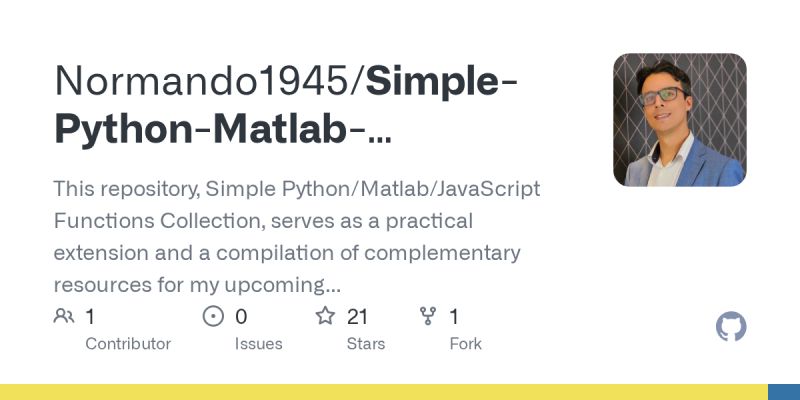 Normando1945/Simple-Python-Matlab-...

This repository, Simple Python/Matlab/JavaScript Functions Collection, serves as a practical extension and a compilation of complementary resources for my upcoming...

1 Contributor

0 Issues

21 Stars

1 Fork